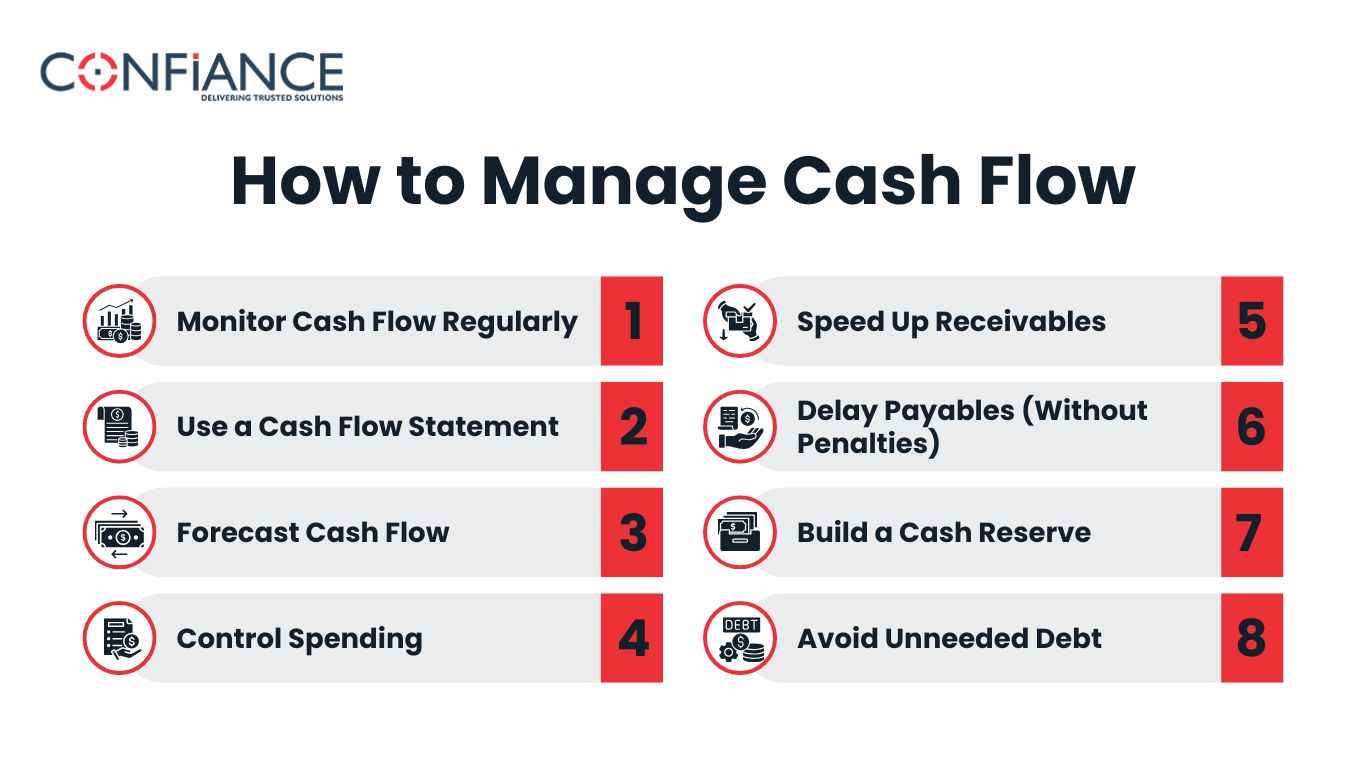 CONFIANCE
DELIVERING TRUSTED SOLUTIONS

How to Manage Cash Flow

Monitor Cash Flow Regularly 1

Use a Cash Flow Statement 2

Forecast Cash Flow 3

Control Spending 4

Speed Up Receivables 5

Delay Payables (Without Penalties) 6

Build a Cash Reserve 7

DEBT

Avoid Unneeded Debt 8